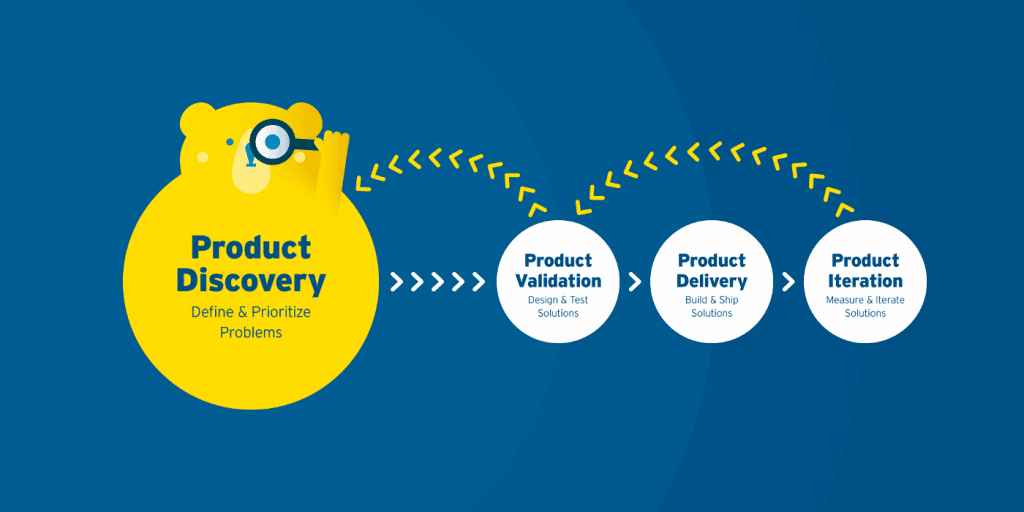 Product Discovery
Define & Prioritize Problems

Product Validation
Design & Test Solutions

Product Delivery
Build & Ship Solutions

Product Iteration
Measure & Iterate Solutions